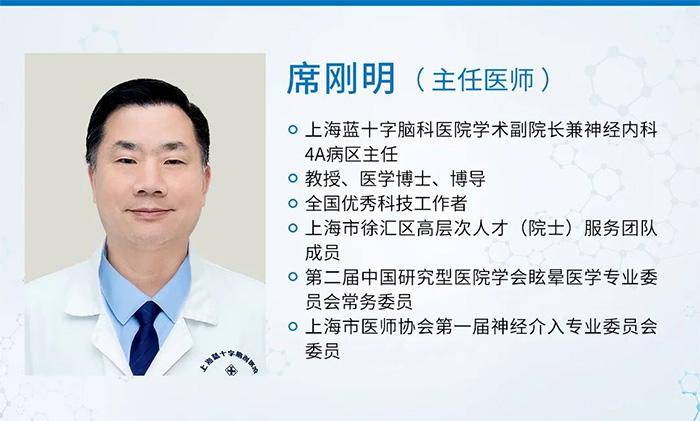 席刚明（主任医师）

上海蓝十字脑科医院学术副院长兼神经内科4A病区主任

教授、医学博士、博导

全国优秀科技工作者

上海市徐汇区高层次人才（院士）服务团队成员

第二届中国研究型医院学会眩晕医学专业委员会常务委员

上海市医师协会第一届神经介入专业委员会委员

上海蓝十字脑科医院